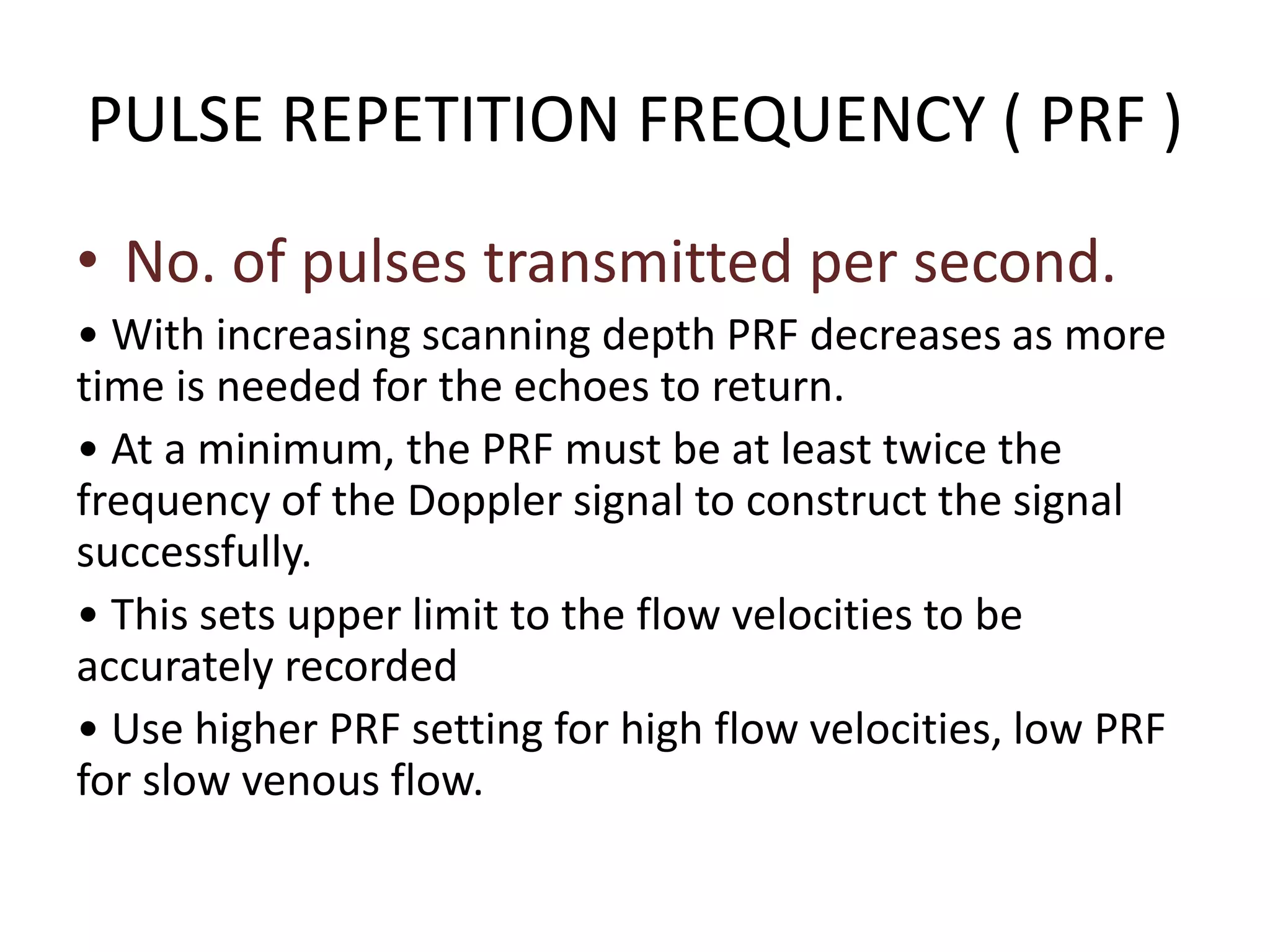 PULSE REPETITION FREQUENCY ( PRF )

• No. of pulses transmitted per second.

• With increasing scanning depth PRF decreases as more time is needed for the echoes to return.

• At a minimum, the PRF must be at least twice the frequency of the Doppler signal to construct the signal successfully.

• This sets upper limit to the flow velocities to be accurately recorded

• Use higher PRF setting for high flow velocities, low PRF for slow venous flow.